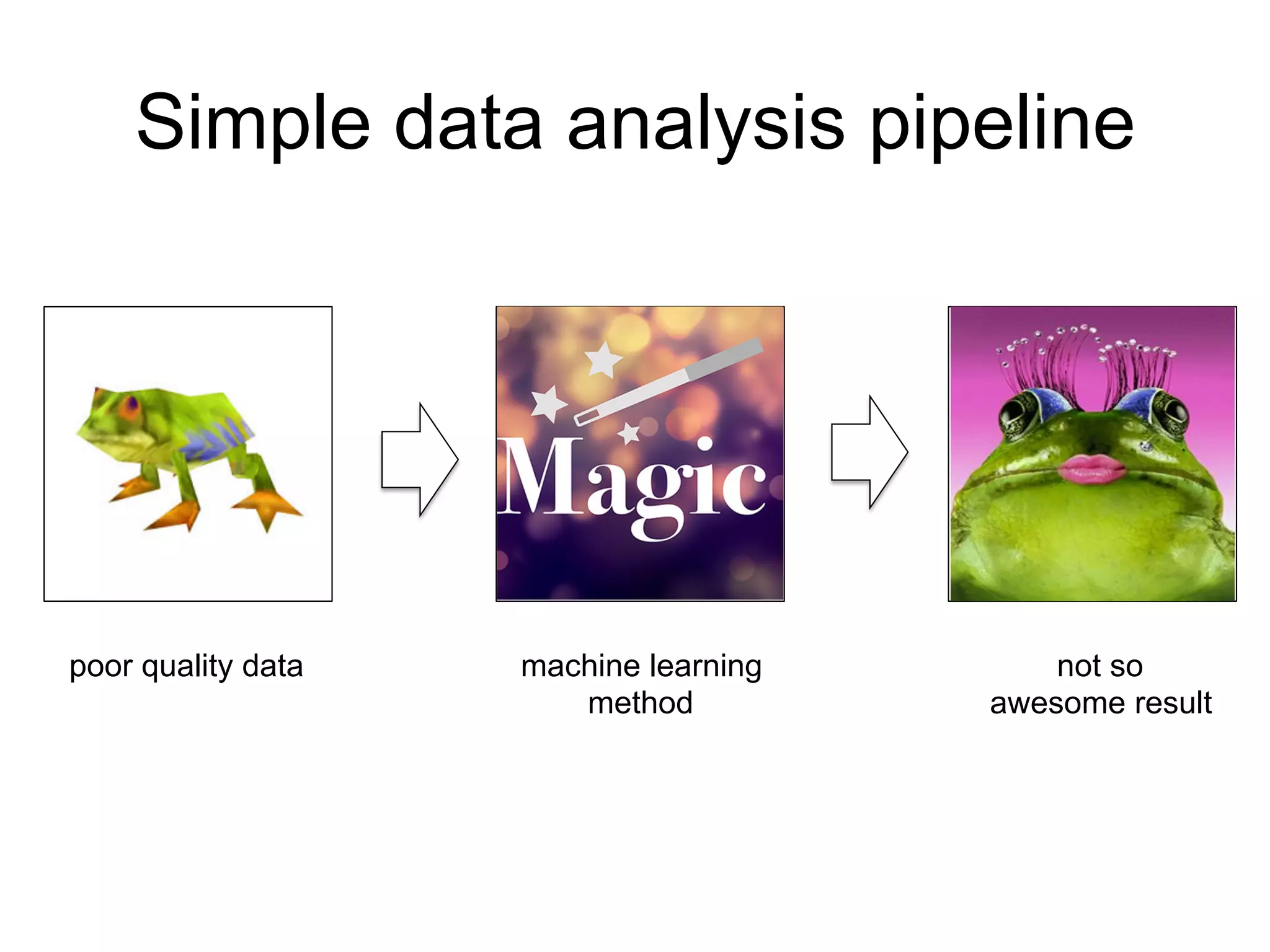 Simple data analysis pipeline

Magic

poor quality data

machine learning method

not so awesome result